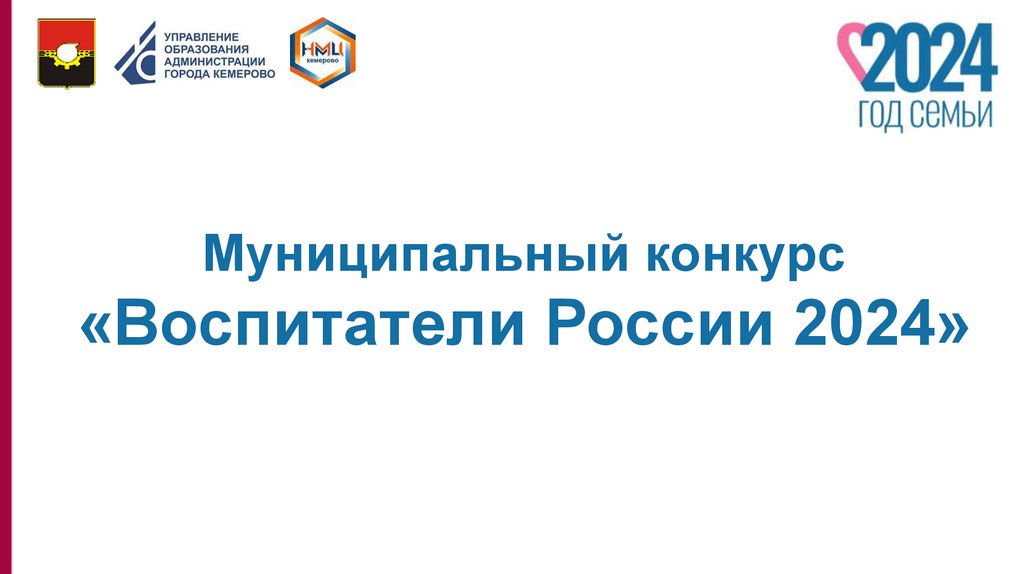 УПРАВЛЕНИЕ ОБРАЗОВАНИЯ АДМИНИСТРАЦИИ ГОРОДА КЕМЕРОВО

НМЦ
кемерово

2024
ГОД СЕМЬИ

Муниципальный конкурс
«Воспитатели России 2024»